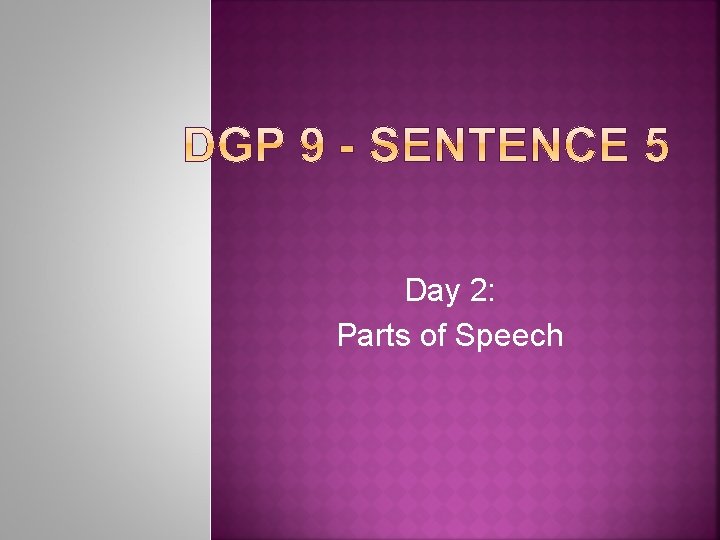 DGP 9 - SENTENCE 5

Day 2:
Parts of Speech